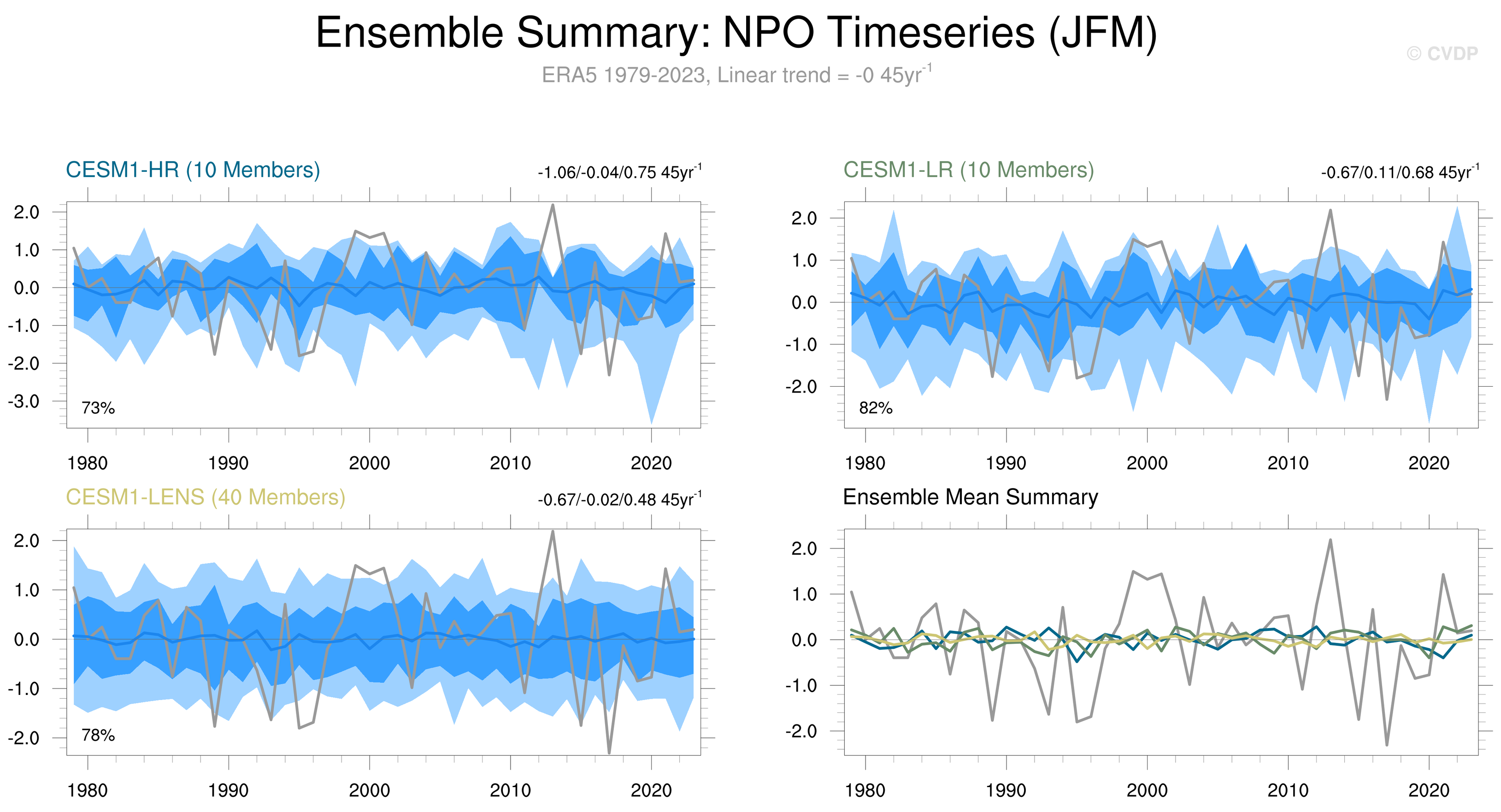 Ensemble Summary: NPO Timeseries (JFM)

© CVDP

ERA5 1979-2023, Linear trend = -0 45yr$^{-1}$

CESM1-HR (10 Members)

-1.06/-0.04/0.75 45yr$^{-1}$

2.0
1.0
0.0
-1.0
-2.0
-3.0

73%

1980 1990 2000 2010 2020

CESM1-LR (10 Members)

-0.67/0.11/0.68 45yr$^{-1}$

2.0
1.0
0.0
-1.0
-2.0

82%

1980 1990 2000 2010 2020

CESM1-LENS (40 Members)

-0.67/-0.02/0.48 45yr$^{-1}$

2.0
1.0
0.0
-1.0
-2.0

78%

1980 1990 2000 2010 2020

Ensemble Mean Summary

2.0
1.0
0.0
-1.0
-2.0

1980 1990 2000 2010 2020